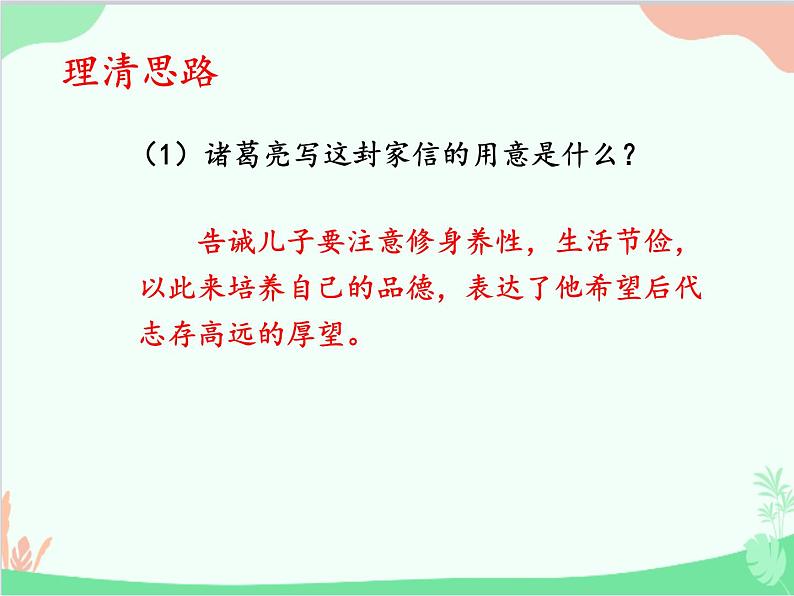 理清思路

（1）诸葛亮写这封家信的用意是什么？

告诫儿子要注意修身养性，生活节俭，以此来培养自己的品德，表达了他希望后代志存高远的厚望。